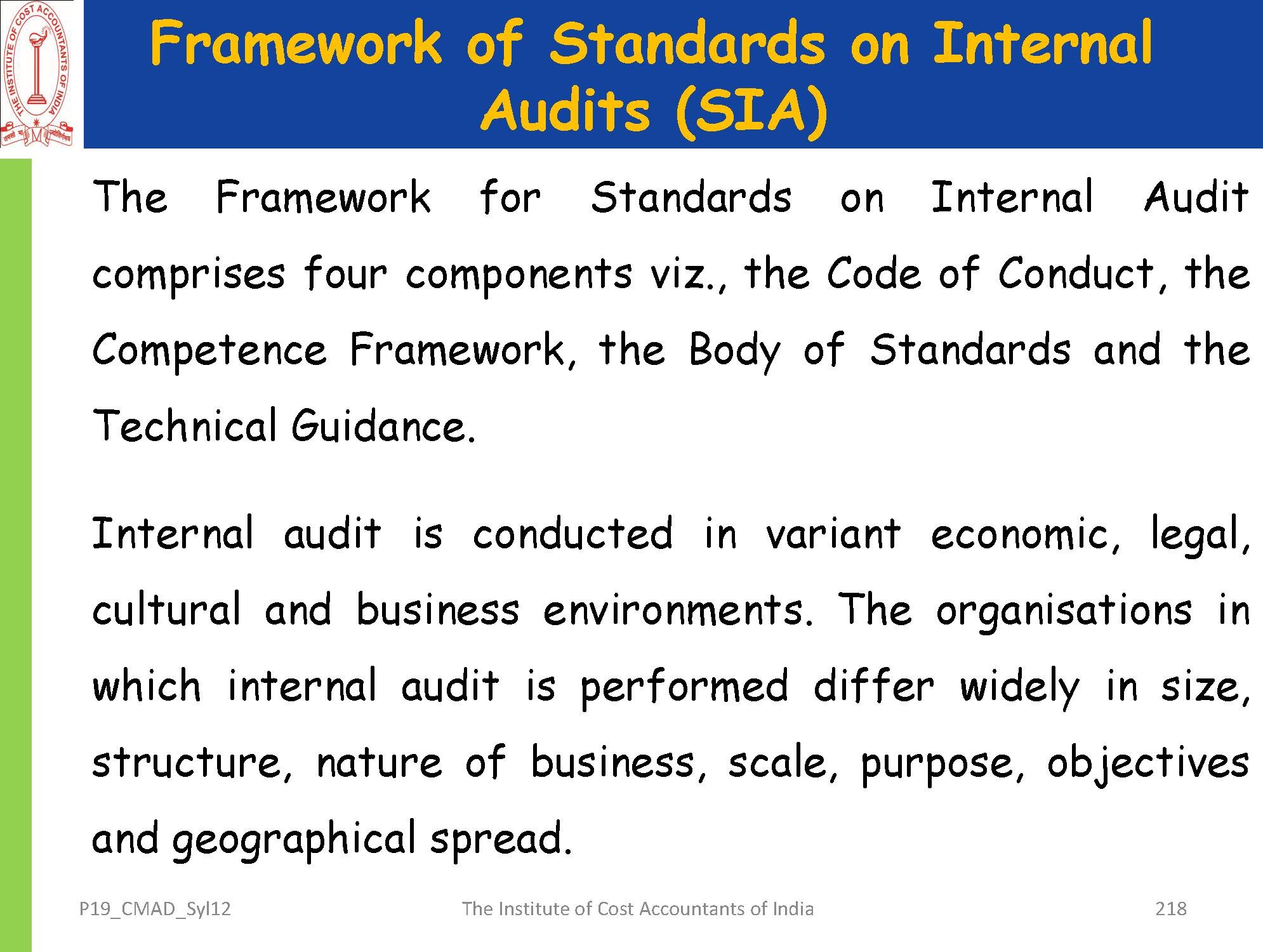 THE INSTITUTE OF COST ACCOUNTANTS OF INDIA

Framework of Standards on Internal Audits (SIA)

The Framework for Standards on Internal Audit comprises four components viz., the Code of Conduct, the Competence Framework, the Body of Standards and the Technical Guidance.

Internal audit is conducted in variant economic, legal, cultural and business environments. The organisations in which internal audit is performed differ widely in size, structure, nature of business, scale, purpose, objectives and geographical spread.

P19_CMAD_Syl12 The Institute of Cost Accountants of India 218